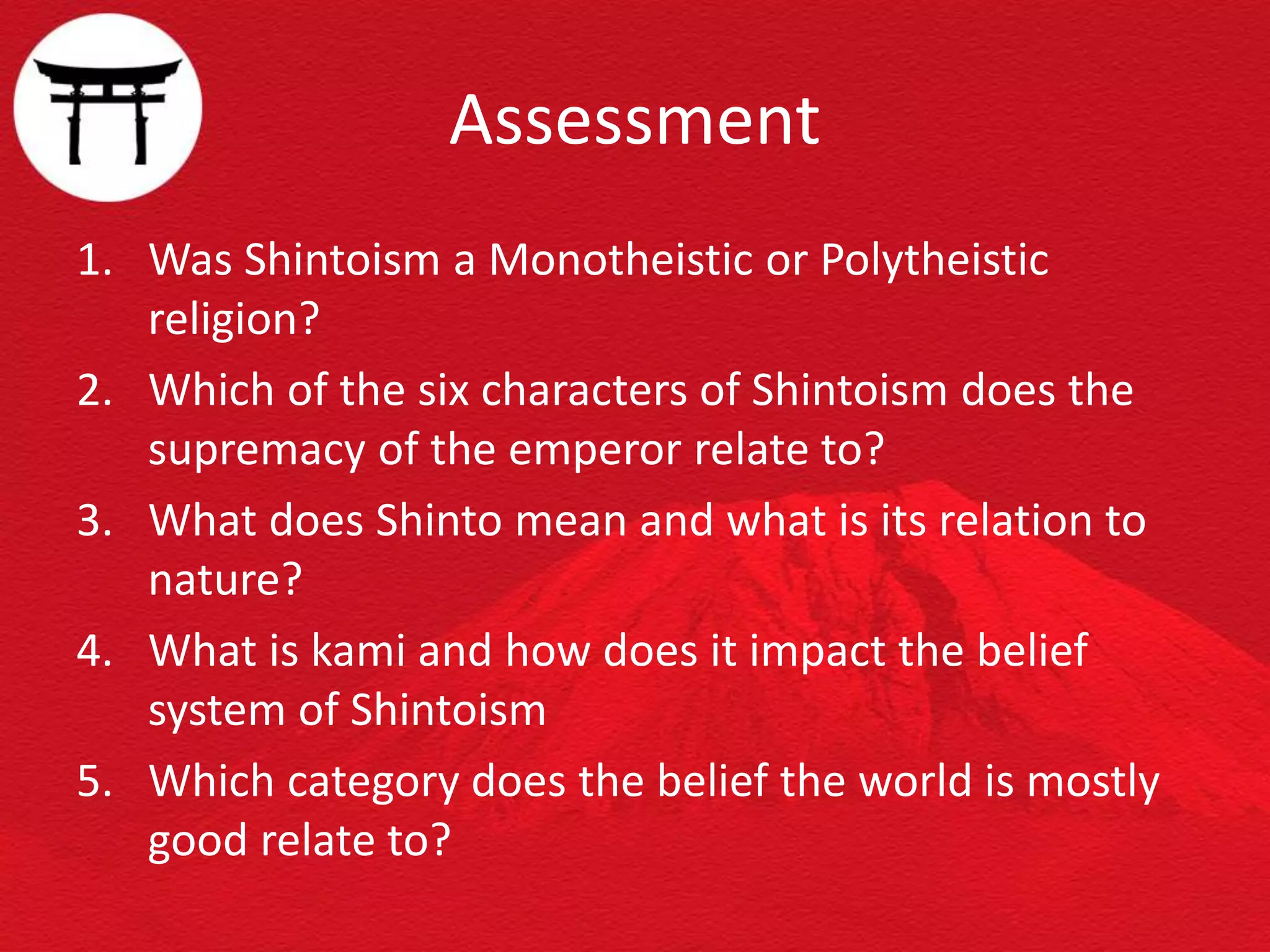 Assessment

1. Was Shintoism a Monotheistic or Polytheistic religion?
2. Which of the six characters of Shintoism does the supremacy of the emperor relate to?
3. What does Shinto mean and what is its relation to nature?
4. What is kami and how does it impact the belief system of Shintoism
5. Which category does the belief the world is mostly good relate to?